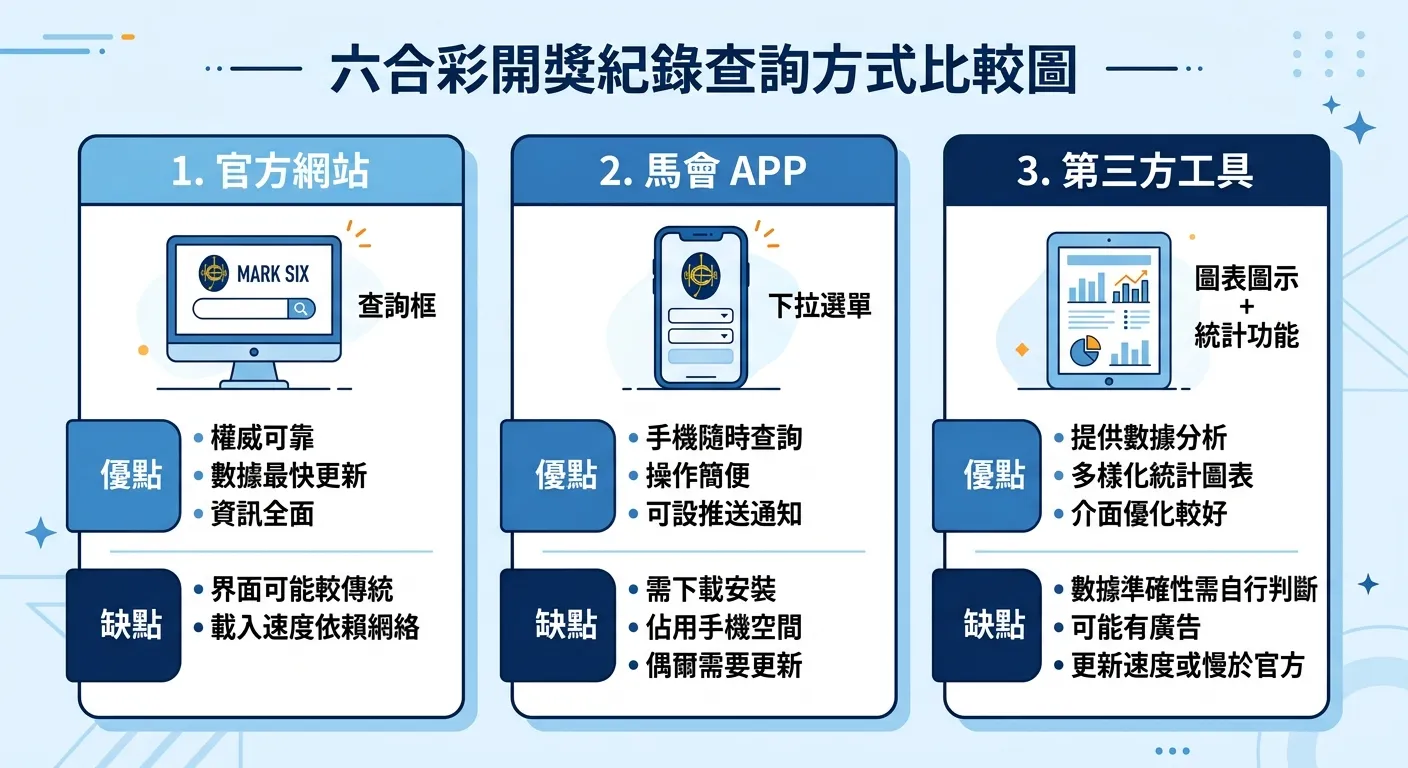 六合彩開獎紀錄查詢方式比較圖

1. 官方網站

MARK SIX

查詢框

優點
• 權威可靠
• 數據最快更新
• 資訊全面

缺點
• 界面可能較傳統
• 載入速度依賴網絡

2. 馬會 APP

下拉選單

優點
• 手機隨時查詢
• 操作簡便
• 可設推送通知

缺點
• 需下載安裝
• 佔用手機空間
• 偶爾需要更新

3. 第三方工具

圖表圖示 + 統計功能

優點
• 提供數據分析
• 多樣化統計圖表
• 介面優化較好

缺點
• 數據準確性需自行判斷
• 可能有廣告
• 更新速度或慢於官方